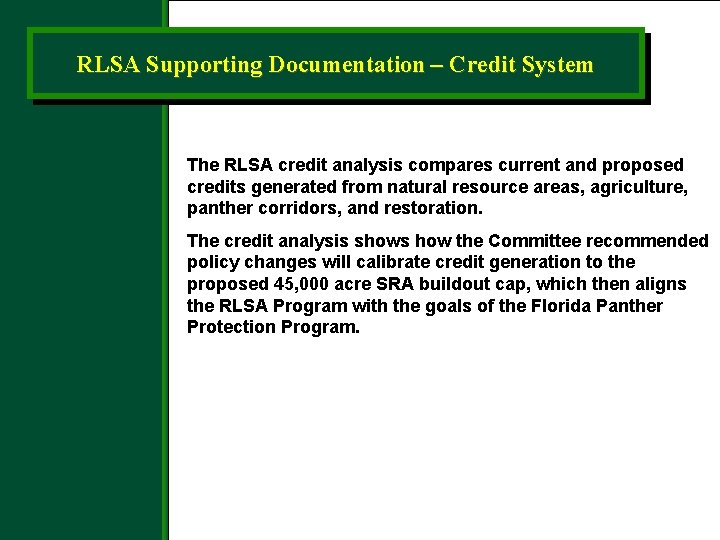 RLSA Supporting Documentation – Credit System

The RLSA credit analysis compares current and proposed credits generated from natural resource areas, agriculture, panther corridors, and restoration.

The credit analysis shows how the Committee recommended policy changes will calibrate credit generation to the proposed 45,000 acre SRA buildout cap, which then aligns the RLSA Program with the goals of the Florida Panther Protection Program.